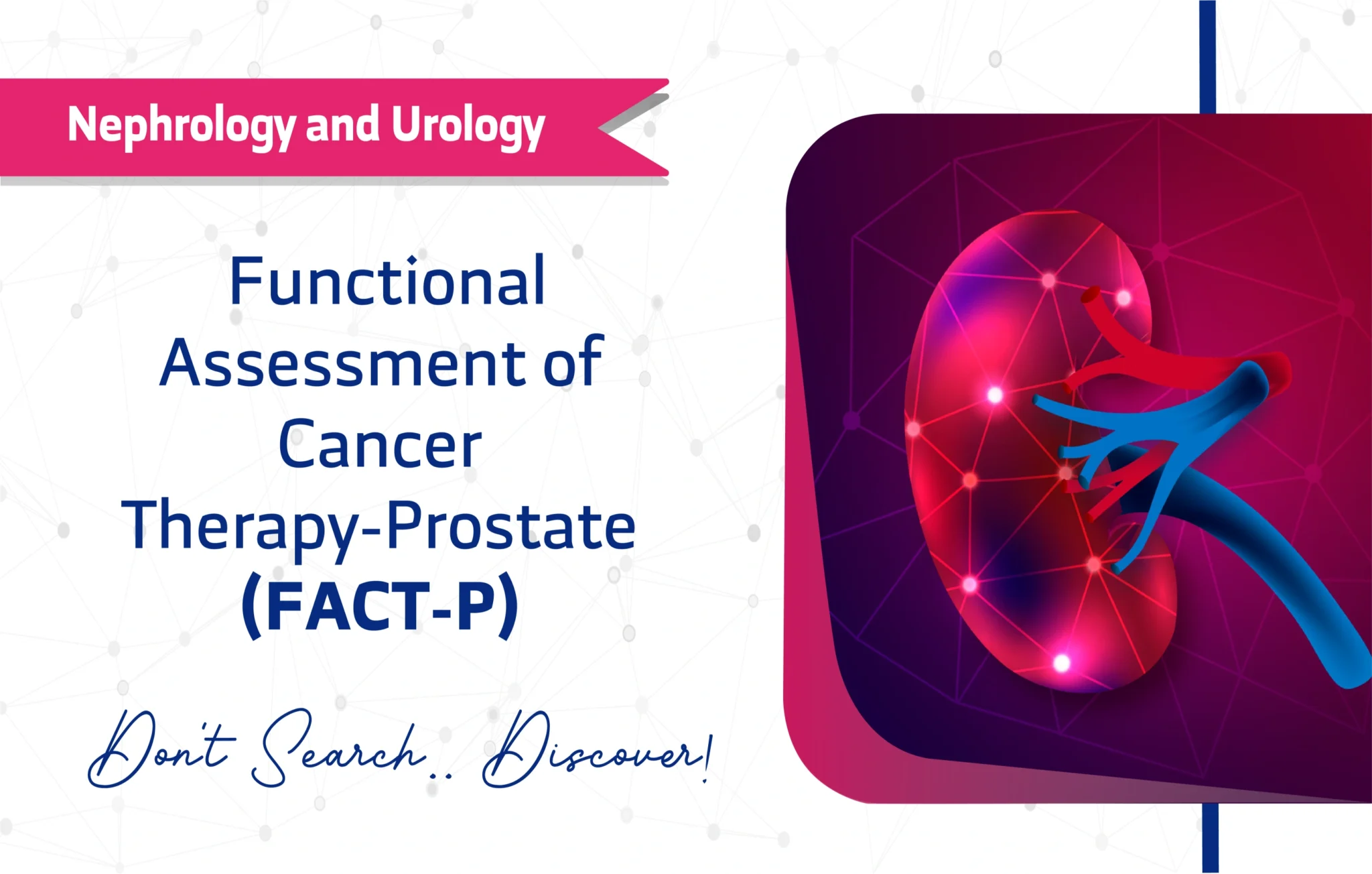 Nephrology and Urology

Functional Assessment of Cancer Therapy-Prostate (FACT-P)

Don't Search.. Discover!